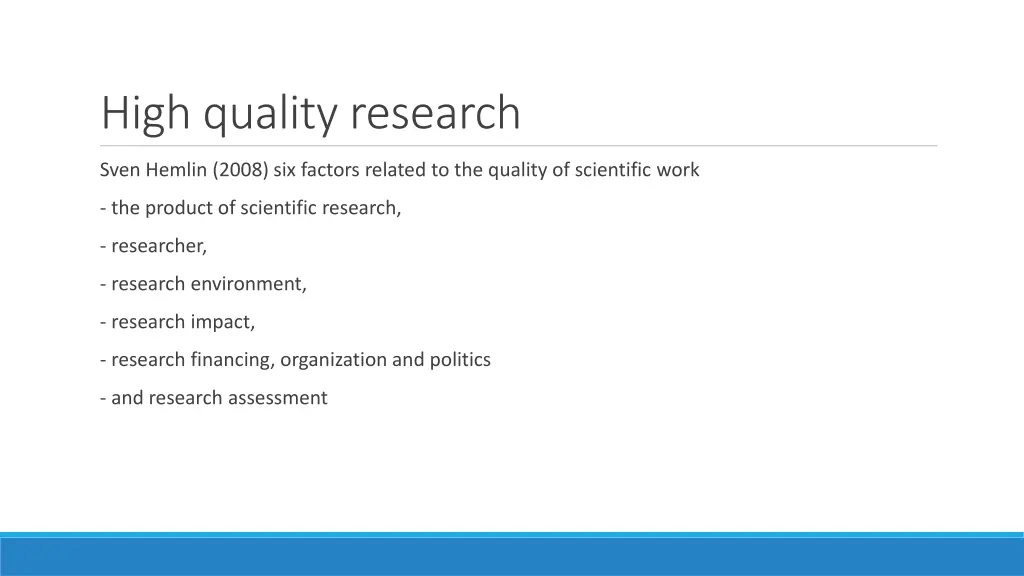 High quality research

Sven Hemlin (2008) six factors related to the quality of scientific work

- the product of scientific research,

- researcher,

- research environment,

- research impact,

- research financing, organization and politics

- and research assessment